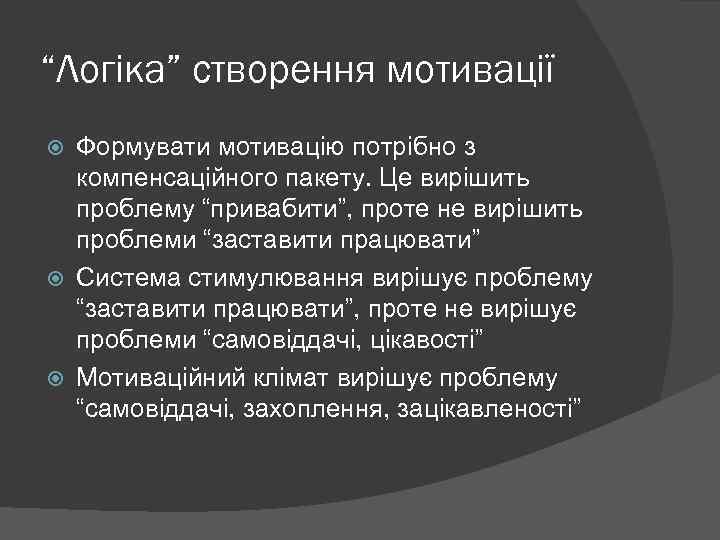 “Логіка” створення мотивації

Формувати мотивацію потрібно з компенсаційного пакету. Це вирішить проблему “привабити”, проте не вирішить проблеми “заставити працювати”

Система стимулювання вирішує проблему “заставити працювати”, проте не вирішує проблеми “самовіддачі, цікавості”

Мотиваційний клімат вирішує проблему “самовіддачі, захоплення, зацікавленості”